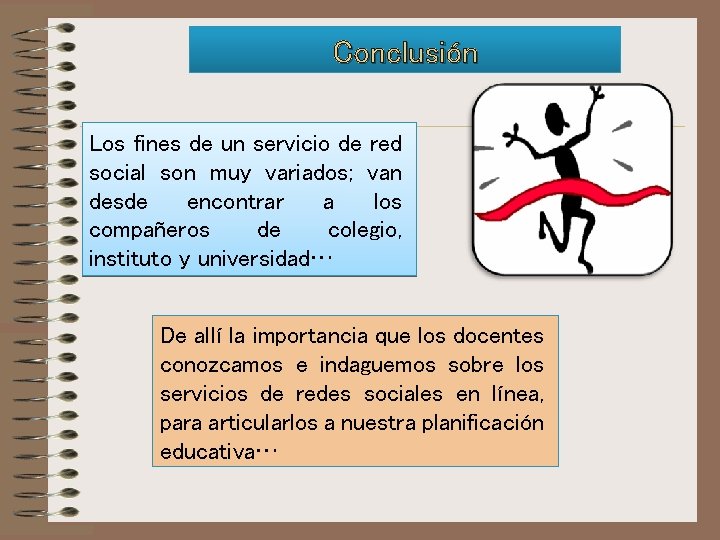 Conclusión

Los fines de un servicio de red social son muy variados; van desde encontrar a los compañeros de colegio, instituto y universidad…

De allí la importancia que los docentes conozcamos e indaguemos sobre los servicios de redes sociales en línea, para articularlos a nuestra planificación educativa…